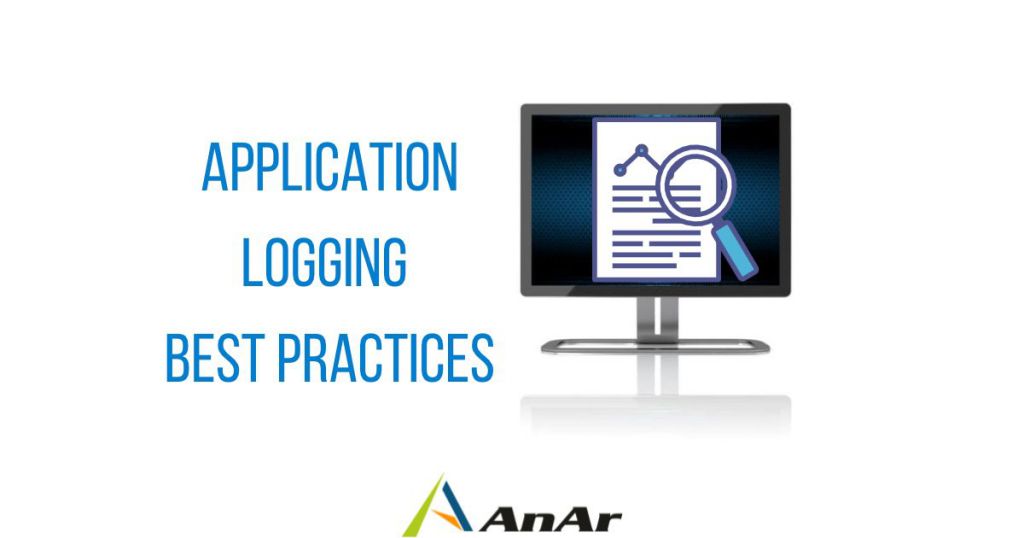 APPLICATION
LOGGING
BEST PRACTICES

AnAr